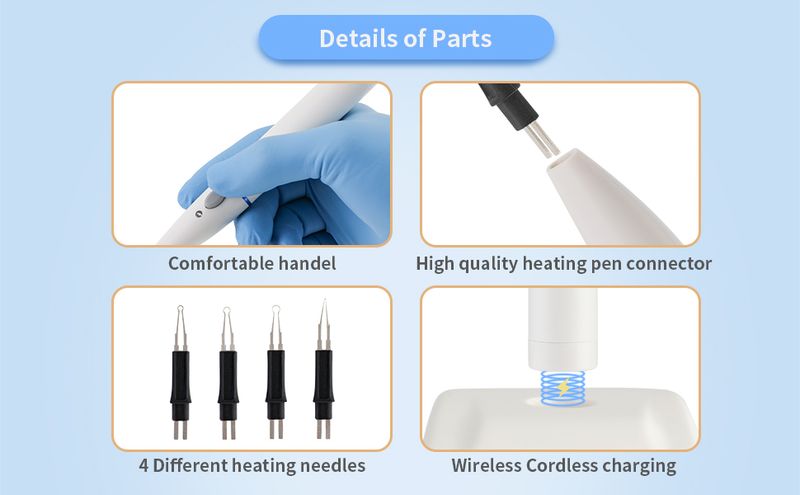 Details of Parts

Comfortable handel

High quality heating pen connector

4 Different heating needles

Wireless Cordless charging